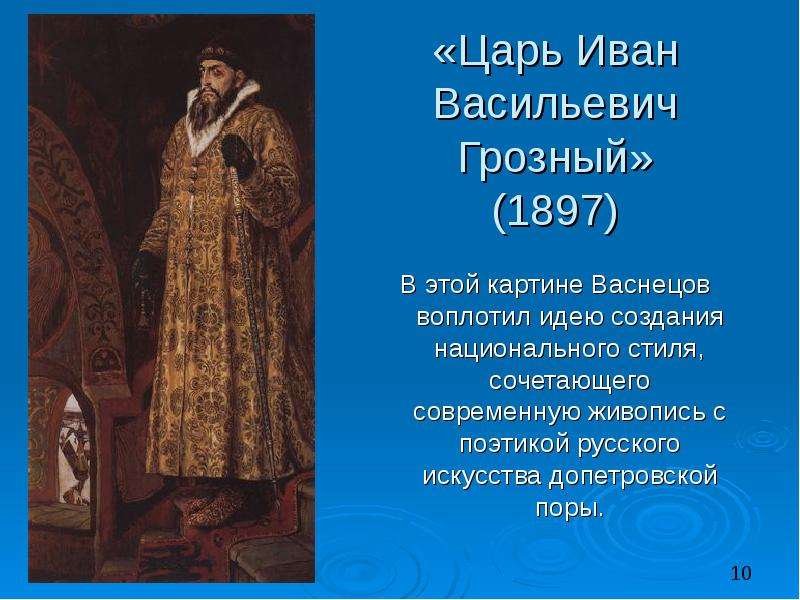 «Царь Иван Васильевич Грозный» (1897)

В этой картине Васнецов воплотил идею создания национального стиля, сочетающего современную живопись с поэтикой русского искусства допетровской поры.

10